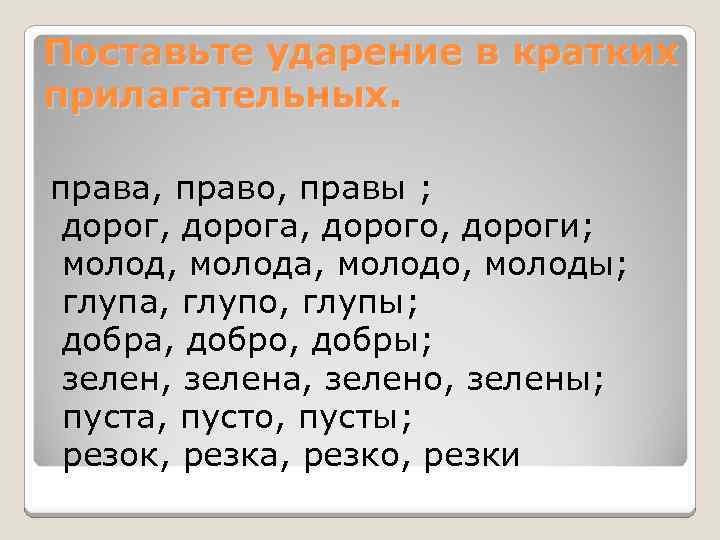 Поставьте ударение в кратких прилагательных.

права, право, правы ;
дорог, дорога, дорого, дороги;
молод, молода, молодо, молоды;
глупа, глупо, глупы;
добра, добро, добры;
зелен, зелена, зелено, зелены;
пуста, пусто, пусты;
резок, резка, резко, резки